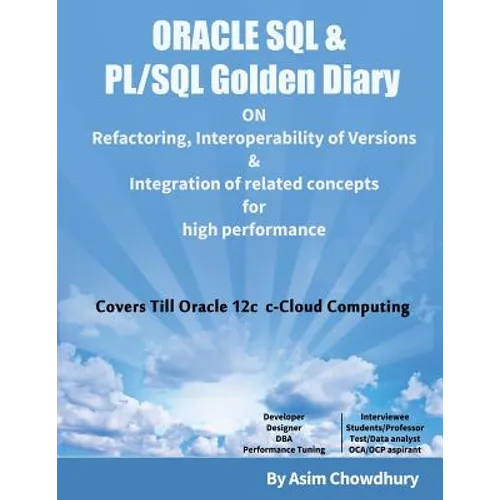 ORACLE SQL &
PL/SQL Golden Diary

ON
Refactoring, Interoperability of Versions
&
Integration of related concepts
for
high performance

Covers Till Oracle 12c c-Cloud Computing

Developer
Designer
DBA
Performance Tuning

Interviewee
Students/Professor
Test/Data analyst
OCA/OCP aspirant

By Asim Chowdhury